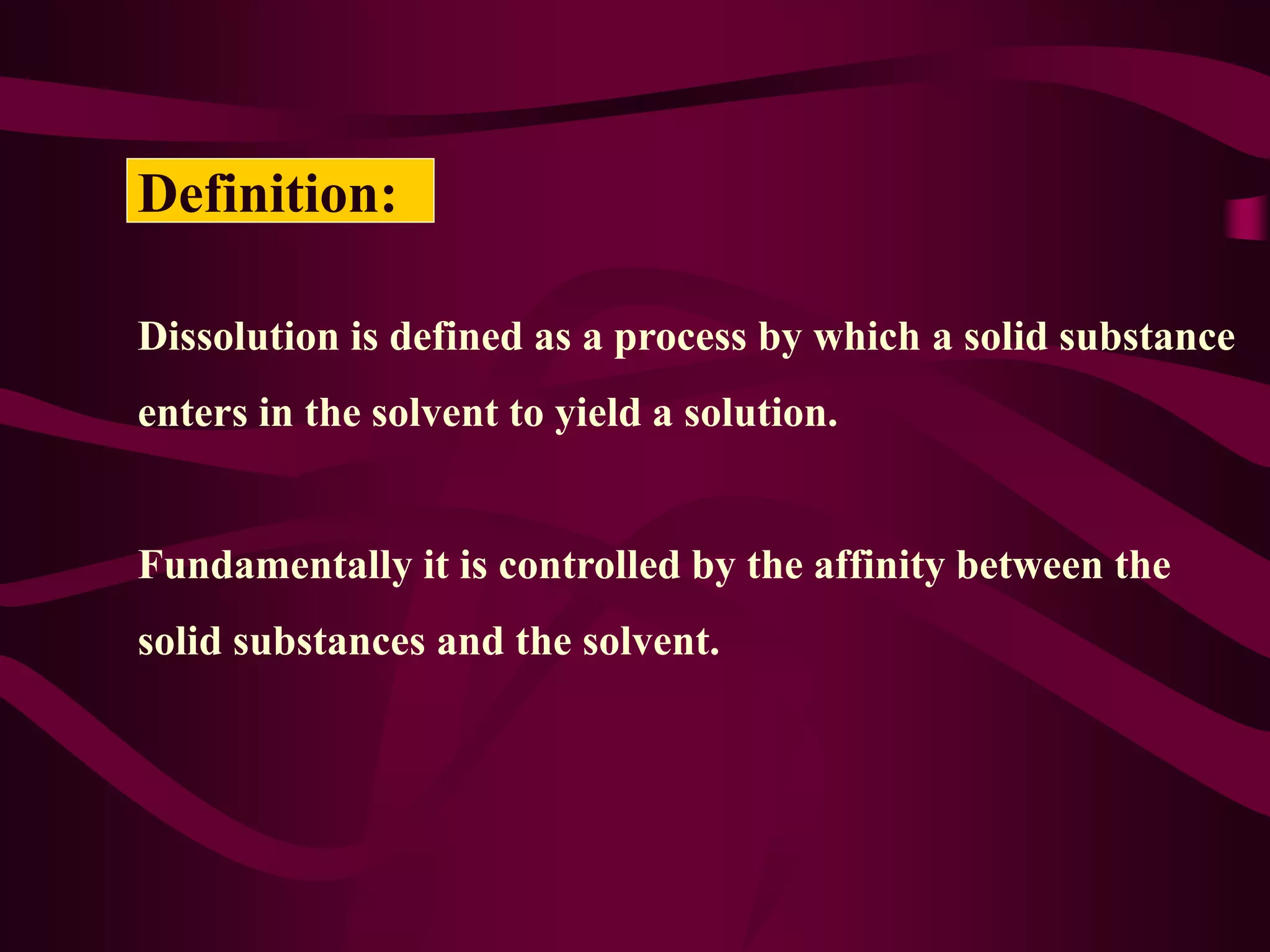 Definition:

Dissolution is defined as a process by which a solid substance enters in the solvent to yield a solution.

Fundamentally it is controlled by the affinity between the solid substances and the solvent.